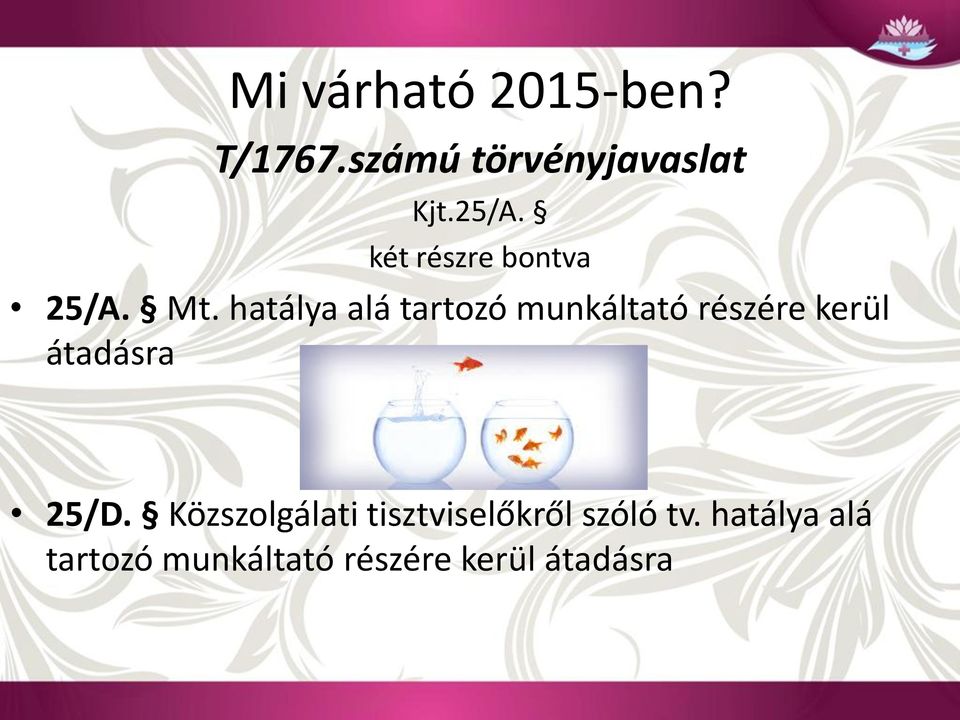 Mi várható 2015-ben?

T/1767.számú törvényjavaslat

Kjt.25/A. §

két részre bontva

• 25/A. § Mt. hatálya alá tartozó munkáltató részére kerül átadásra

• 25/D. § Közszolgálati tisztviselőkről szóló tv. hatálya alá tartozó munkáltató részére kerül átadásra